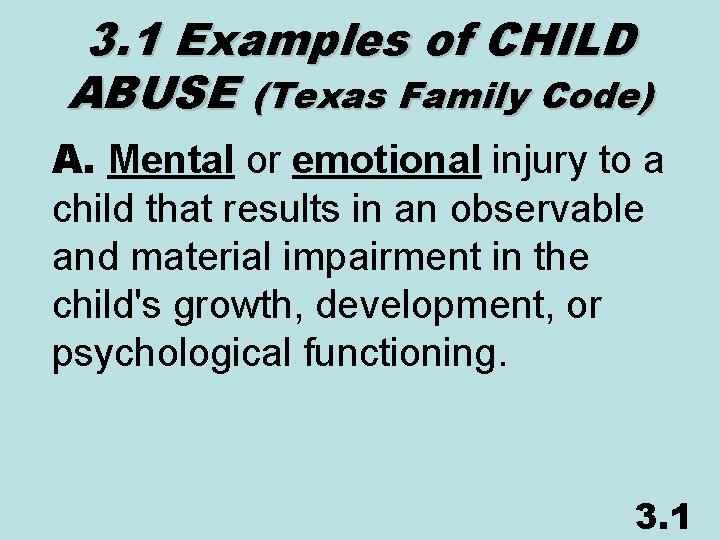 3.1 Examples of CHILD ABUSE (Texas Family Code)

A. Mental or emotional injury to a child that results in an observable and material impairment in the child's growth, development, or psychological functioning.

3.1